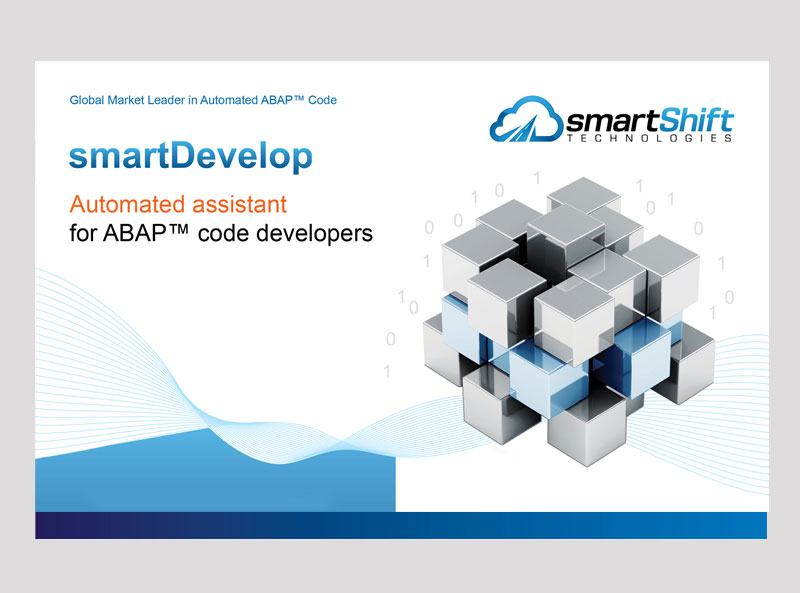 Global Market Leader in Automated ABAP™ Code

smartShift TECHNOLOGIES

smartDevelop

Automated assistant
for ABAP™ code developers